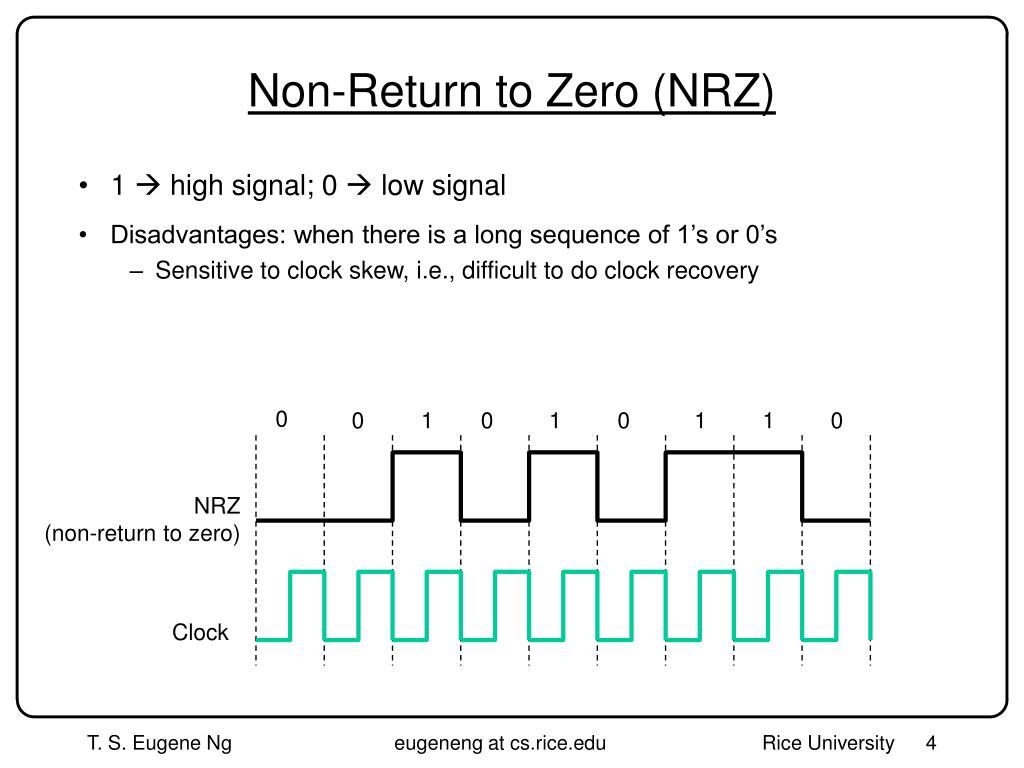 Non-Return to Zero (NRZ)

• 1 → high signal; 0 → low signal

• Disadvantages: when there is a long sequence of 1's or 0's

– Sensitive to clock skew, i.e., difficult to do clock recovery

0 0 1 0 1 0 1 1 0

NRZ
(non-return to zero)

Clock

T. S. Eugene Ng

eugeneng at cs.rice.edu

Rice University 4